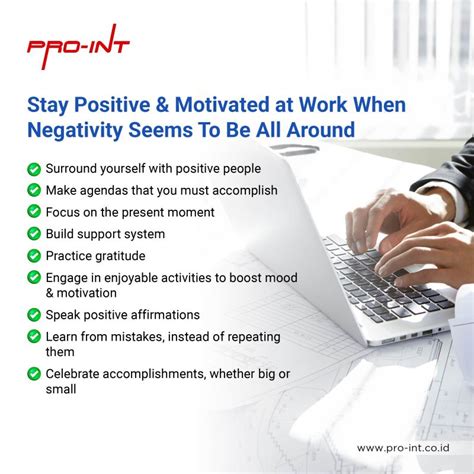 PRO-INT

Stay Positive & Motivated at Work When Negativity Seems To Be All Around

Surround yourself with positive people

Make agendas that you must accomplish

Focus on the present moment

Build support system

Practice gratitude

Engage in enjoyable activities to boost mood & motivation

Speak positive affirmations

Learn from mistakes, instead of repeating them

Celebrate accomplishments, whether big or small

www.pro-int.co.id